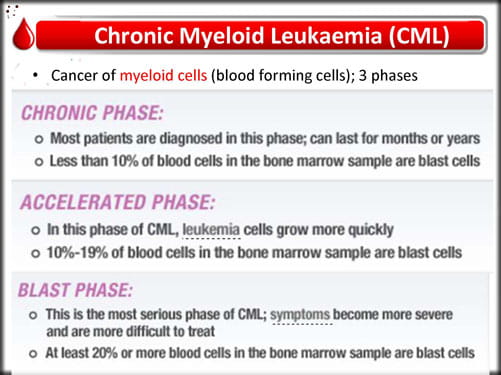 Chronic Myeloid Leukaemia (CML)

• Cancer of myeloid cells (blood forming cells); 3 phases

CHRONIC PHASE:

o Most patients are diagnosed in this phase; can last for months or years
o Less than 10% of blood cells in the bone marrow sample are blast cells

ACCELERATED PHASE:

o In this phase of CML, leukemia cells grow more quickly
o 10%-19% of blood cells in the bone marrow sample are blast cells

BLAST PHASE:

o This is the most serious phase of CML; symptoms become more severe and are more difficult to treat
o At least 20% or more blood cells in the bone marrow sample are blast cells